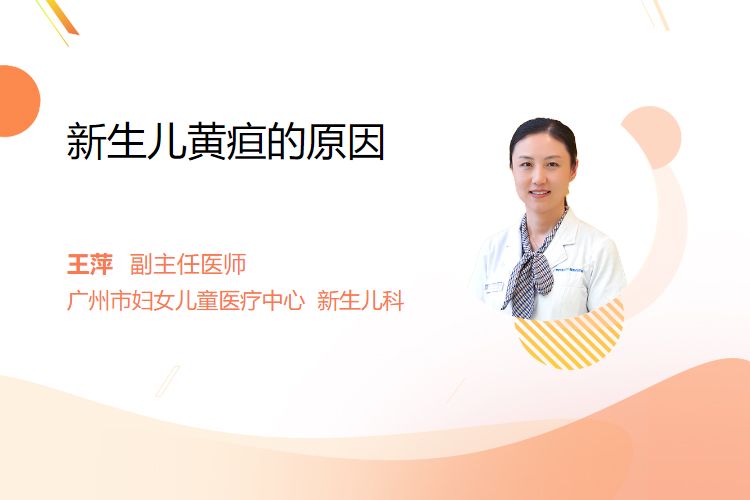 新生儿黄疸的原因

王萍 副主任医师
广州市妇女儿童医疗中心 新生儿科